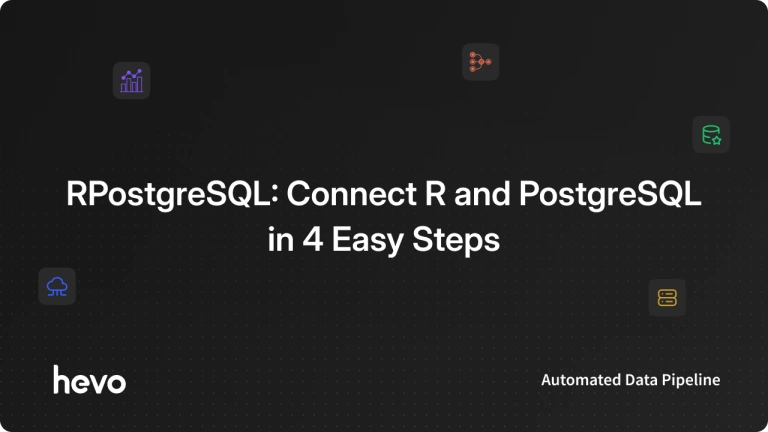 RPostgreSQL: Connect R and PostgreSQL in 4 Easy Steps

hevo

Automated Data Pipeline